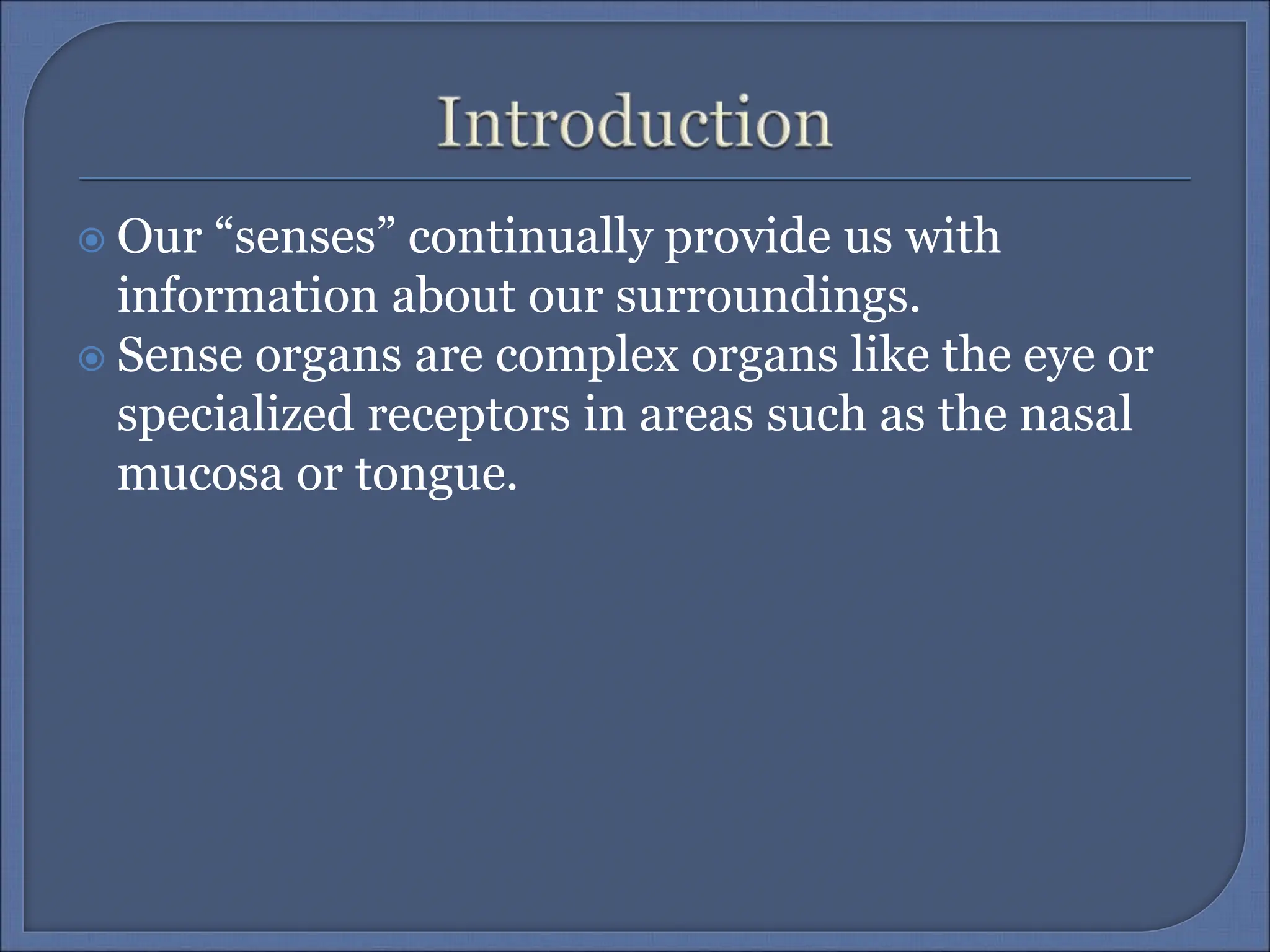 Introduction

Our “senses” continually provide us with information about our surroundings.

Sense organs are complex organs like the eye or specialized receptors in areas such as the nasal mucosa or tongue.